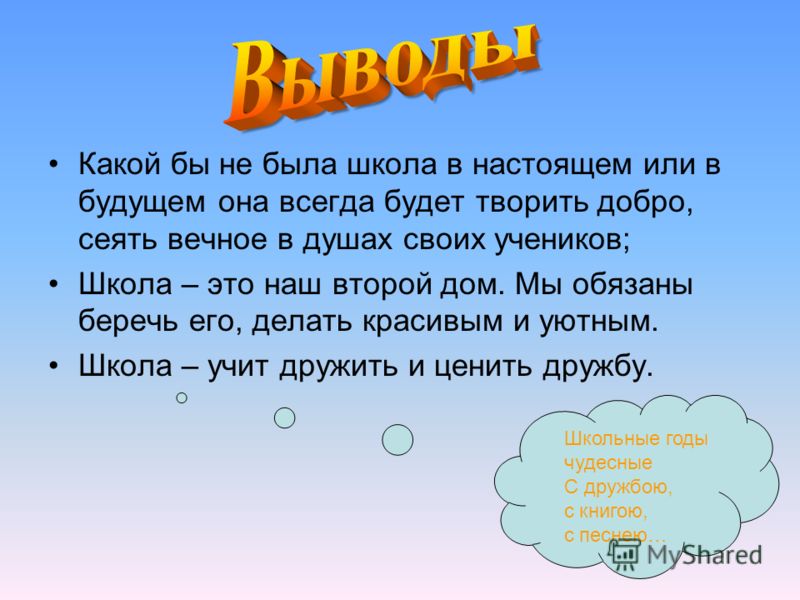 Выводы

• Какой бы не была школа в настоящем или в будущем она всегда будет творить добро, сеять вечное в душах своих учеников;

• Школа – это наш второй дом. Мы обязаны беречь его, делать красивым и уютным.

• Школа – учит дружить и ценить дружбу.

Школьные годы чудесные
С дружбою,
с книгою,
с песнею…

MyShared